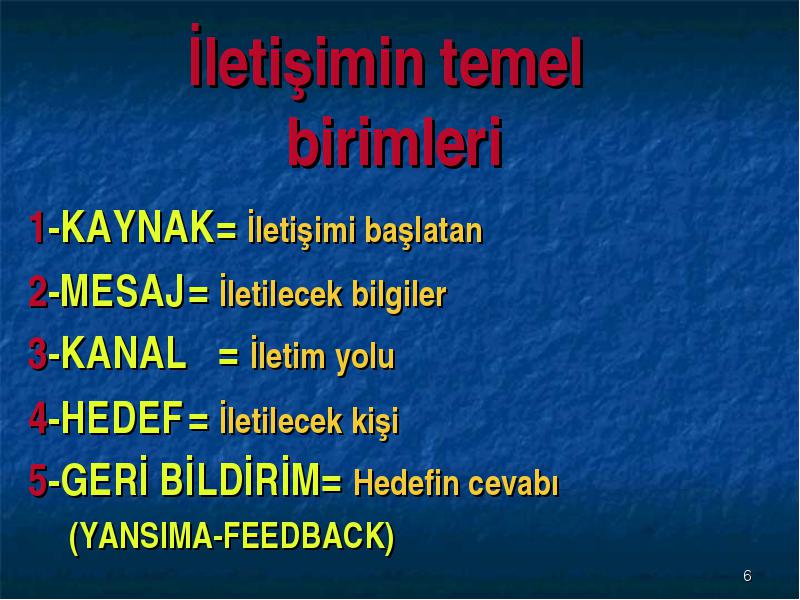 İletişimin temel birimleri

1-KAYNAK= İletişimi başlatan

2-MESAJ= İletilecek bilgiler

3-KANAL = İletim yolu

4-HEDEF= İletilecek kişi

5-GERİ BİLDİRİM= Hedefin cevabı (YANSIMA-FEEDBACK)

6